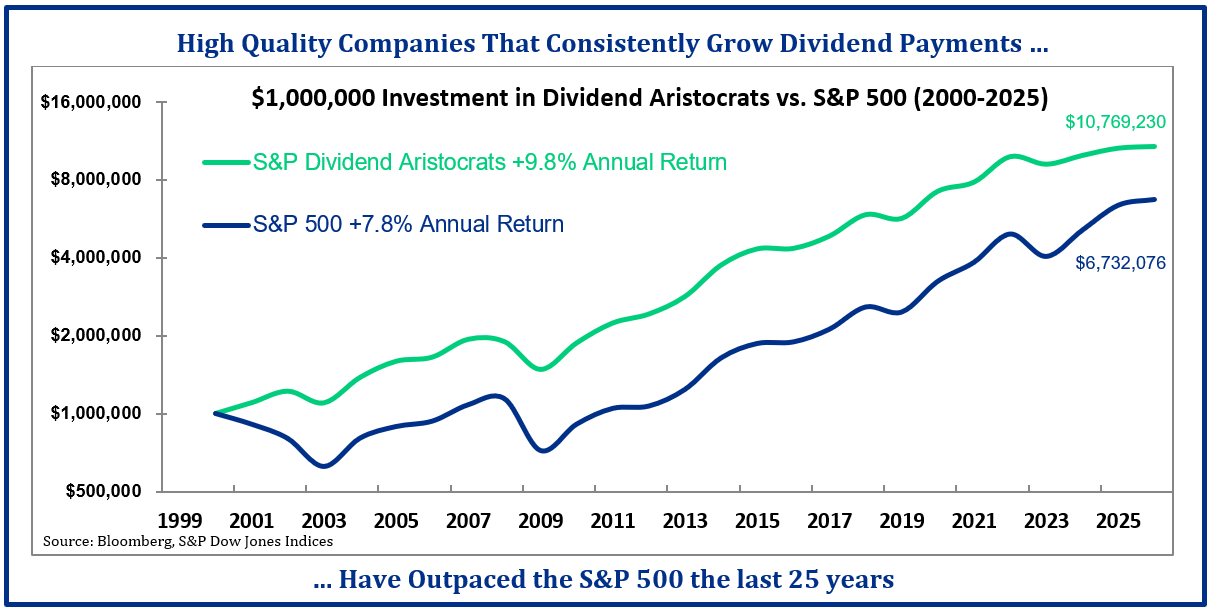 High Quality Companies That Consistently Grow Dividend Payments ...

$1,000,000 Investment in Dividend Aristocrats vs. S&P 500 (2000-2025)

S&P Dividend Aristocrats +9.8% Annual Return

S&P 500 +7.8% Annual Return

$10,769,230

$6,732,076

$16,000,000
$8,000,000
$4,000,000
$2,000,000
$1,000,000
$500,000

1999 2001 2003 2005 2007 2009 2011 2013 2015 2017 2019 2021 2023 2025

Source: Bloomberg, S&P Dow Jones Indices

... Have Outpaced the S&P 500 the last 25 years